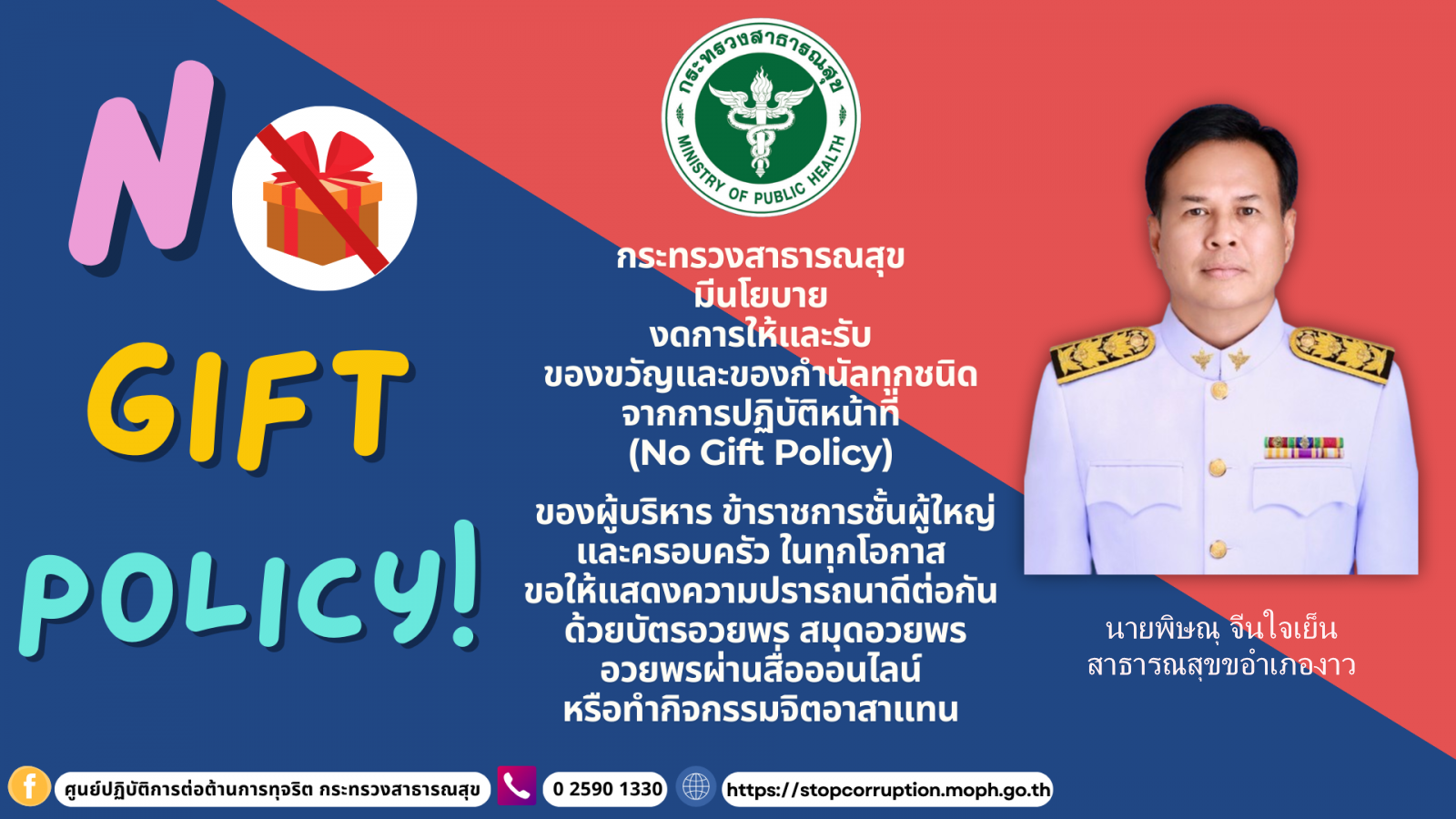 NO GIFT POLICY!

กระทรวงสาธารณสุข
MINISTRY OF PUBLIC HEALTH

กระทรวงสาธารณสุข
มีนโยบาย
งดการให้และรับ
ของขวัญและของกำนัลทุกชนิด
จากการปฏิบัติหน้าที่
(No Gift Policy)

ของผู้บริหาร ข้าราชการชั้นผู้ใหญ่
และครอบครัว ในทุกโอกาส
ขอให้แสดงความปรารถนาดีต่อกัน
ด้วยบัตรอวยพร สมุดอวยพร
อวยพรผ่านสื่อออนไลน์
หรือทำกิจกรรมจิตอาสาแทน

นายพิษณุ จีนใจเย็น
สาธารณสุขอำเภองาว

ศูนย์ปฏิบัติการต่อต้านการทุจริต กระทรวงสาธารณสุข
0 2590 1330
https://stopcorruption.moph.go.th